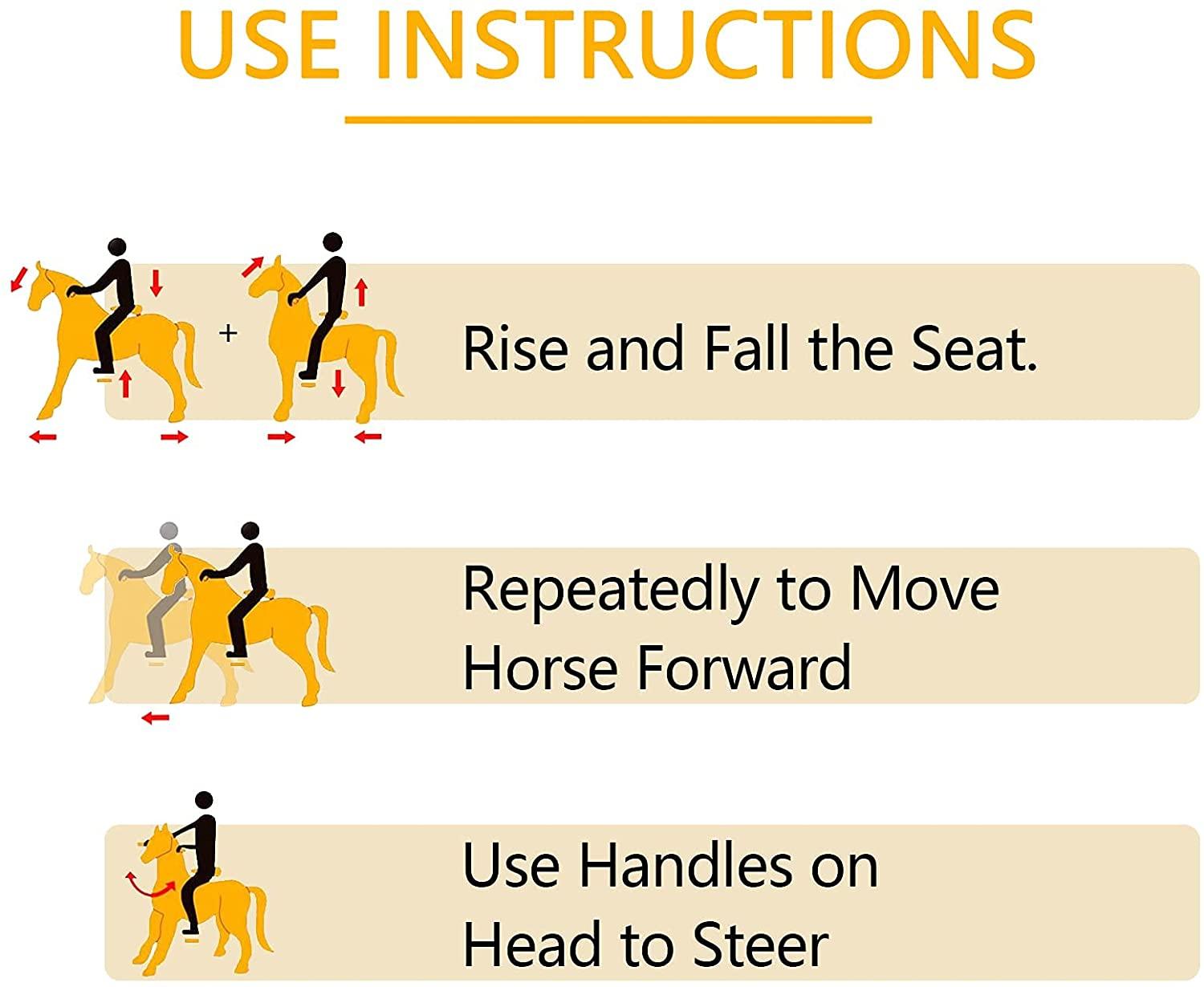 USE INSTRUCTIONS

+

Rise and Fall the Seat.

Repeatedly to Move Horse Forward

Use Handles on Head to Steer